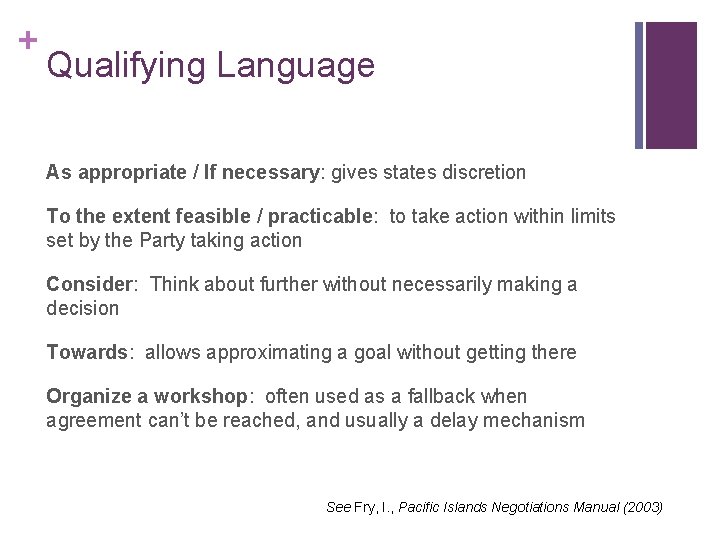 +
Qualifying Language

As appropriate / If necessary: gives states discretion

To the extent feasible / practicable: to take action within limits set by the Party taking action

Consider: Think about further without necessarily making a decision

Towards: allows approximating a goal without getting there

Organize a workshop: often used as a fallback when agreement can't be reached, and usually a delay mechanism

See Fry, I., Pacific Islands Negotiations Manual (2003)